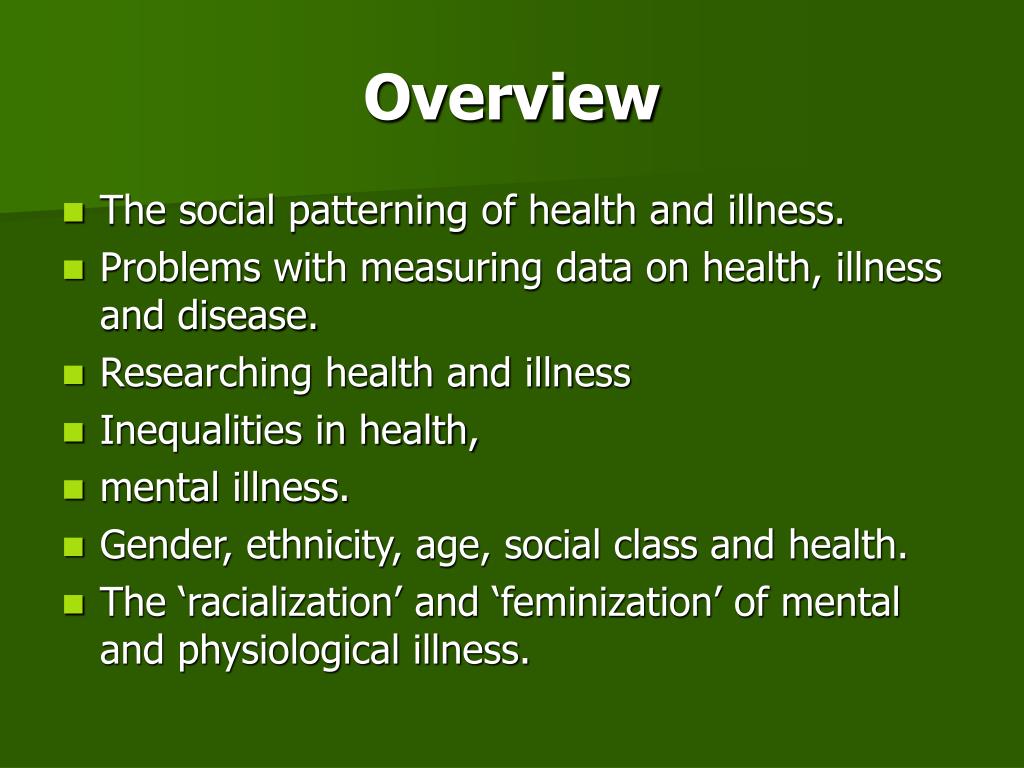 Overview

- The social patterning of health and illness.
- Problems with measuring data on health, illness and disease.
- Researching health and illness
- Inequalities in health,
- mental illness.
- Gender, ethnicity, age, social class and health.
- The ‘racialization’ and ‘feminization’ of mental and physiological illness.